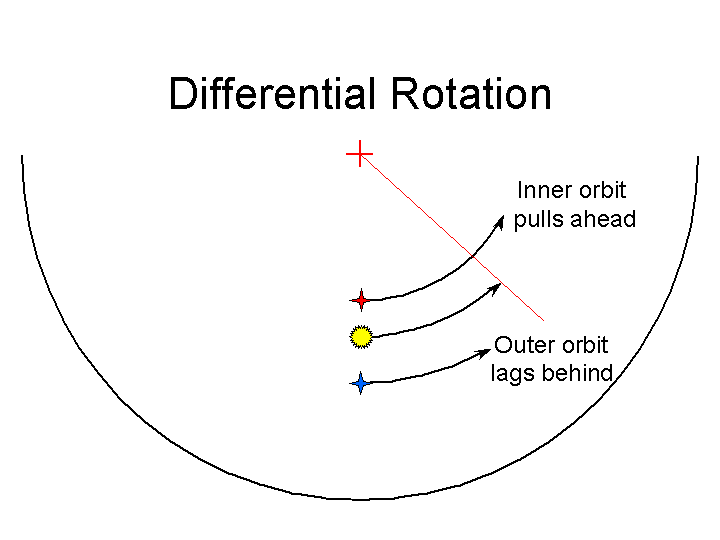 Differential Rotation

Inner orbit pulls ahead

Outer orbit lags behind